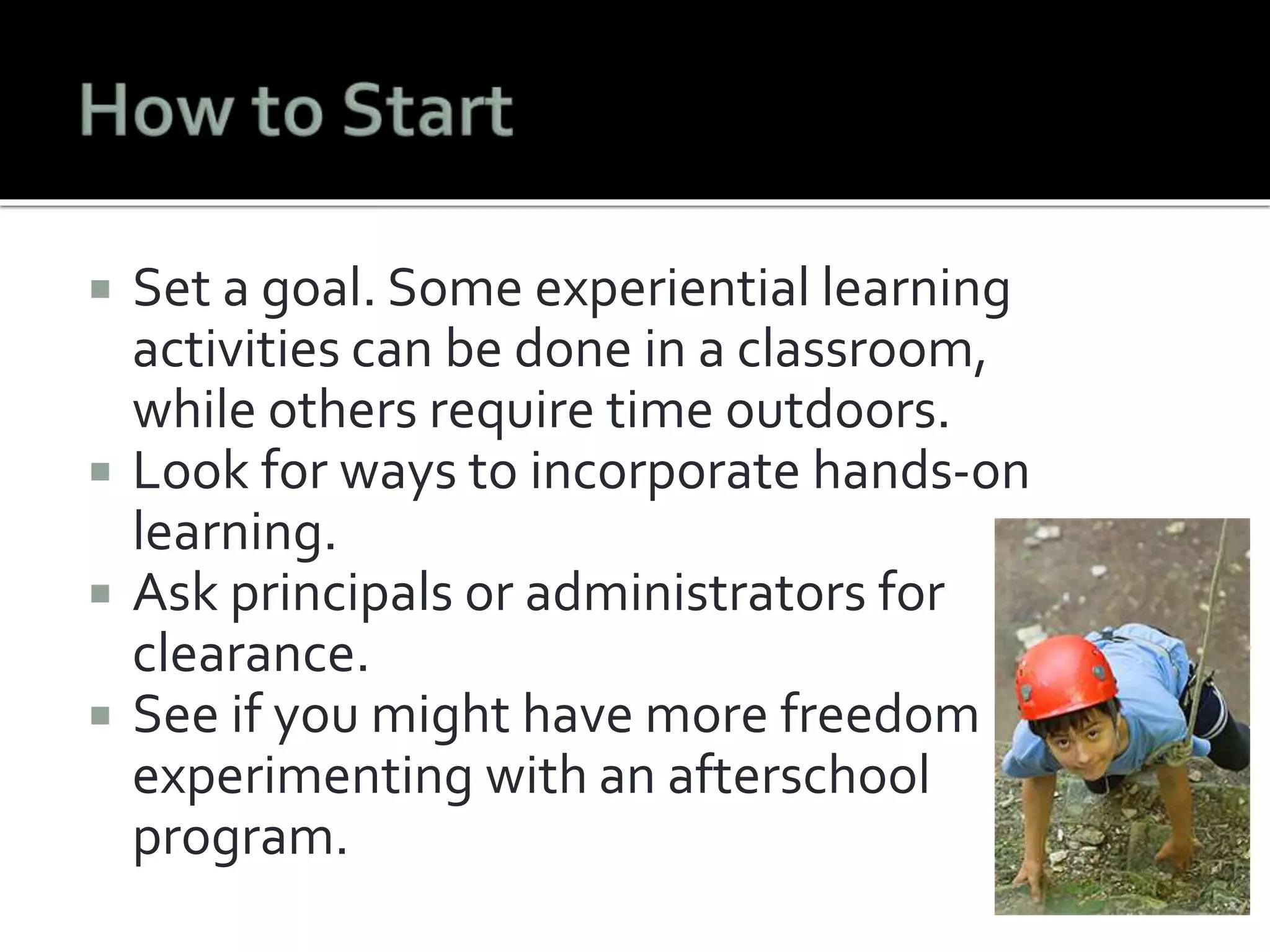 How to Start

▪ Set a goal. Some experiential learning activities can be done in a classroom, while others require time outdoors.
▪ Look for ways to incorporate hands-on learning.
▪ Ask principals or administrators for clearance.
▪ See if you might have more freedom experimenting with an afterschool program.